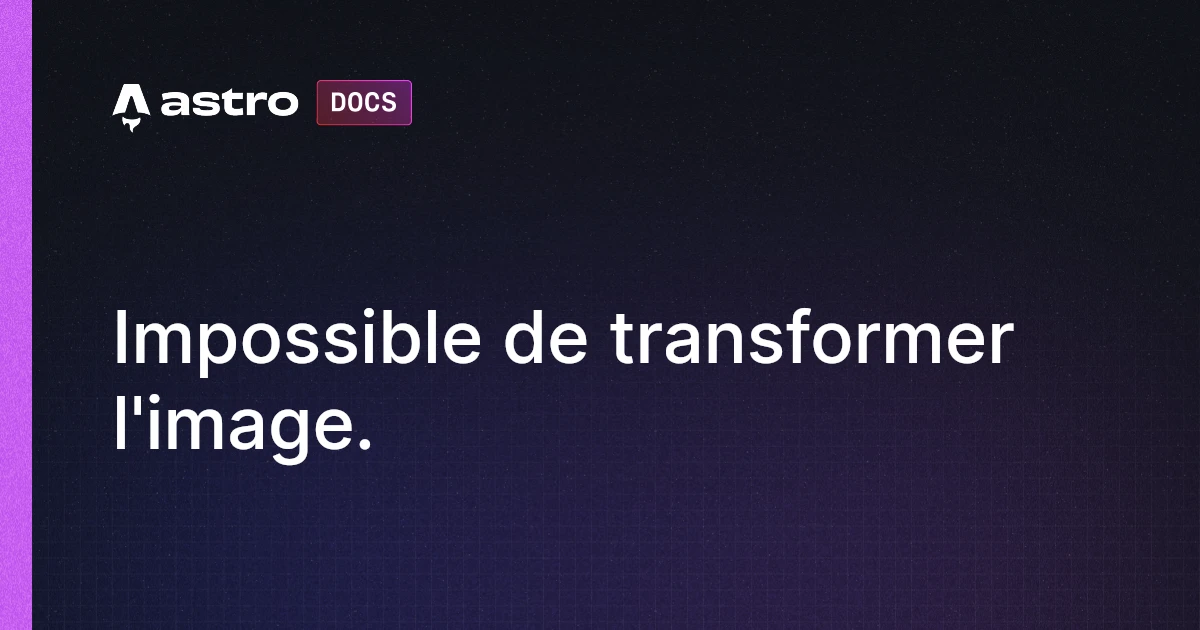 astro DOCS

Impossible de transformer l'image.